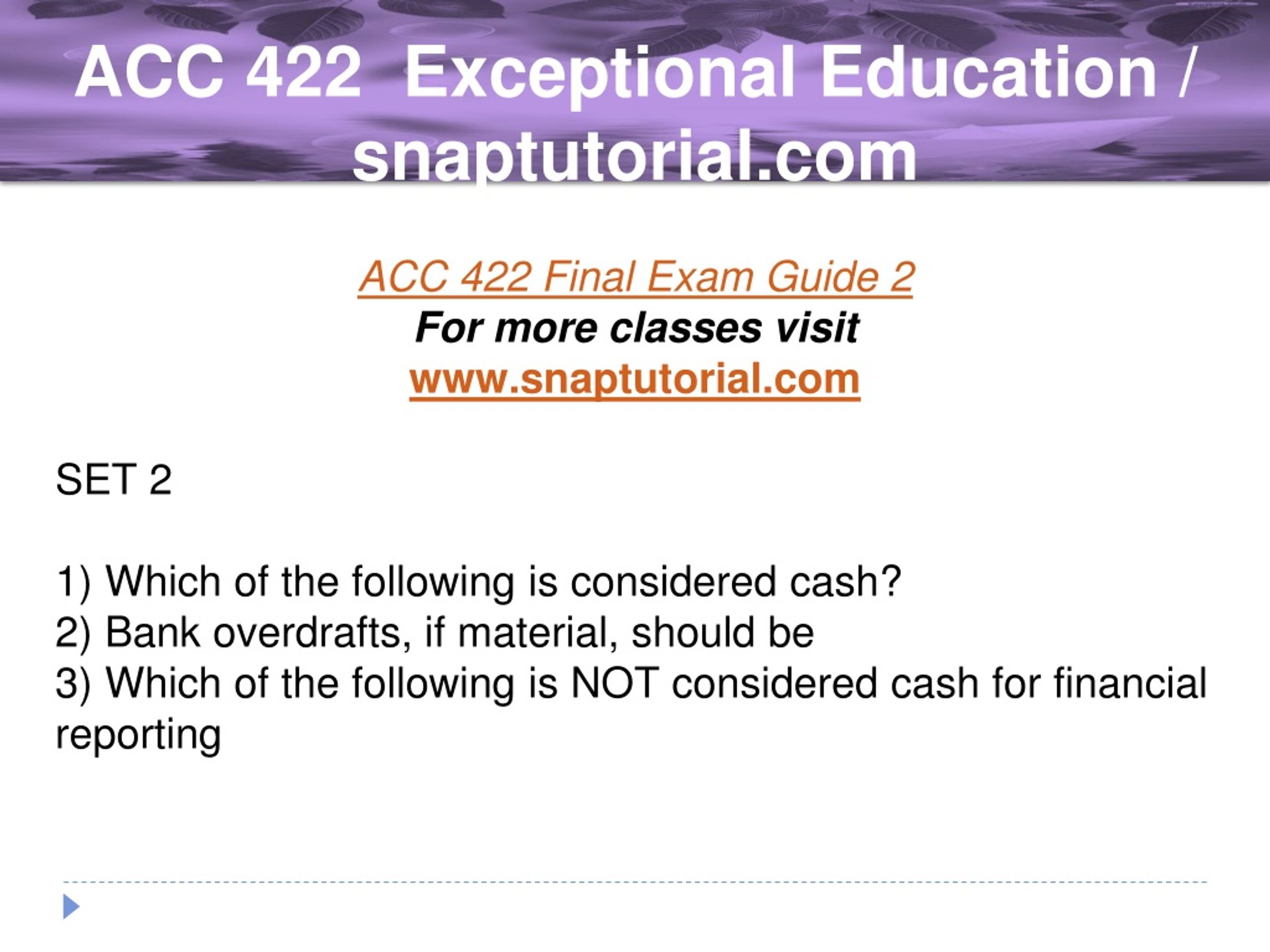 ACC 422 Exceptional Education / snaptutorial.com

ACC 422 Final Exam Guide 2
For more classes visit
www.snaptutorial.com

SET 2

1) Which of the following is considered cash?
2) Bank overdrafts, if material, should be
3) Which of the following is NOT considered cash for financial reporting